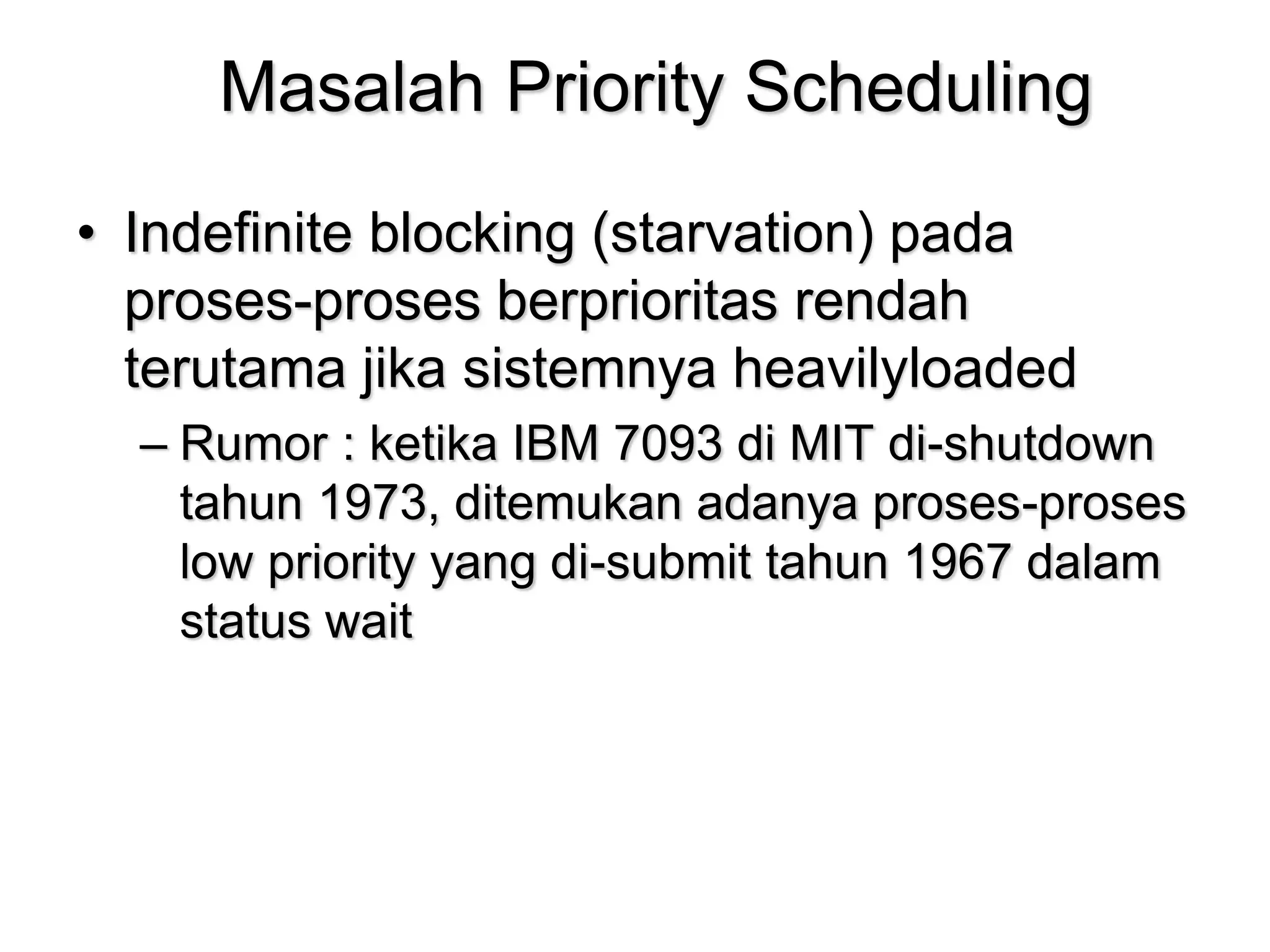 Masalah Priority Scheduling

• Indefinite blocking (starvation) pada proses-proses berprioritas rendah terutama jika sistemnya heavilyloaded

– Rumor : ketika IBM 7093 di MIT di-shutdown tahun 1973, ditemukan adanya proses-proses low priority yang di-submit tahun 1967 dalam status wait